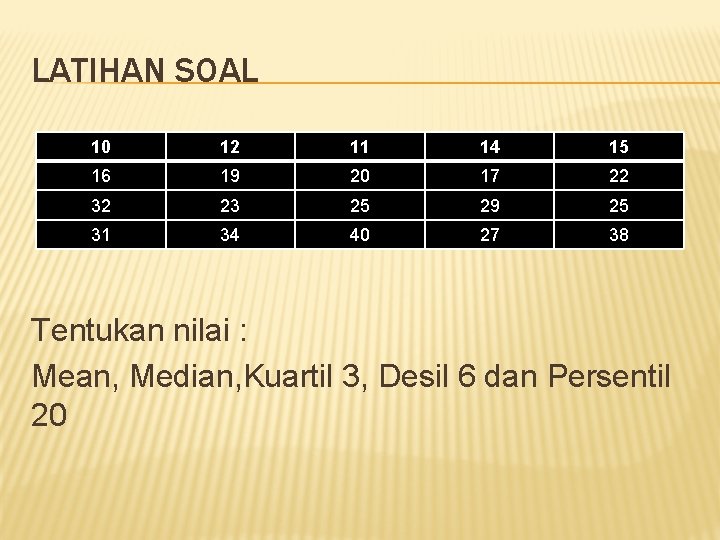 LATIHAN SOAL

| 10 | 12 | 11 | 14 | 15 |
|---|---|---|---|---|
| 16 | 19 | 20 | 17 | 22 |
| 32 | 23 | 25 | 29 | 25 |
| 31 | 34 | 40 | 27 | 38 |

Tentukan nilai :

Mean, Median,Kuartil 3, Desil 6 dan Persentil 20